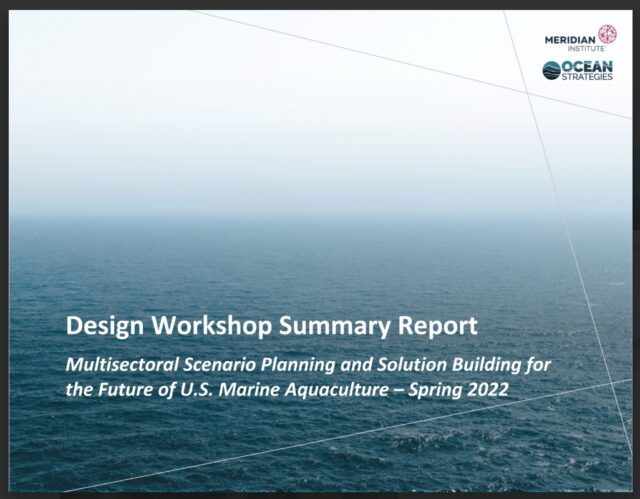 MERIDIAN INSTITUTE

OCEAN STRATEGIES

Design Workshop Summary Report

Multisectoral Scenario Planning and Solution Building for the Future of U.S. Marine Aquaculture – Spring 2022